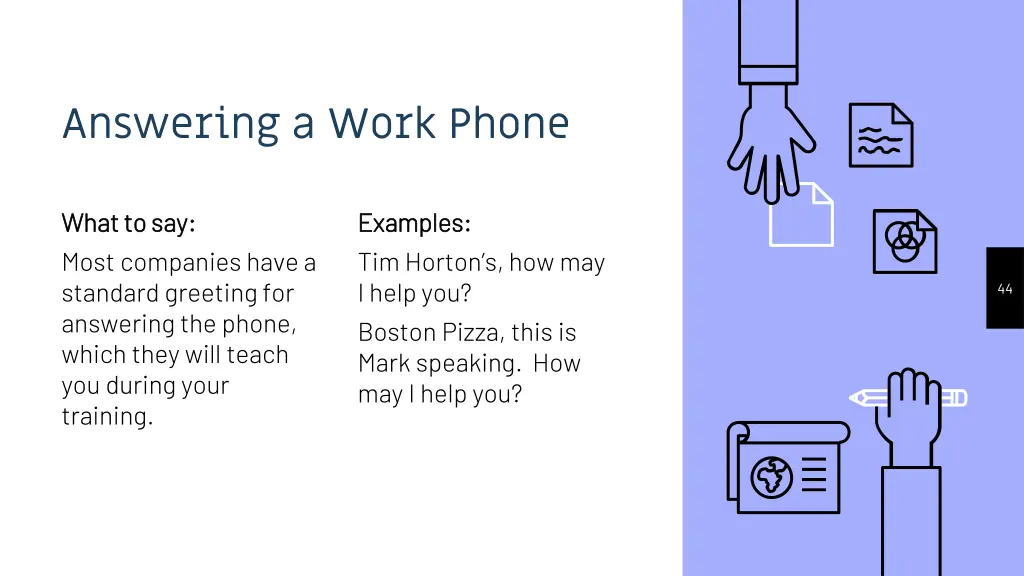 Answering a Work Phone

What to say:

Most companies have a standard greeting for answering the phone, which they will teach you during your training.

Examples:

Tim Horton's, how may I help you?

Boston Pizza, this is Mark speaking. How may I help you?

44